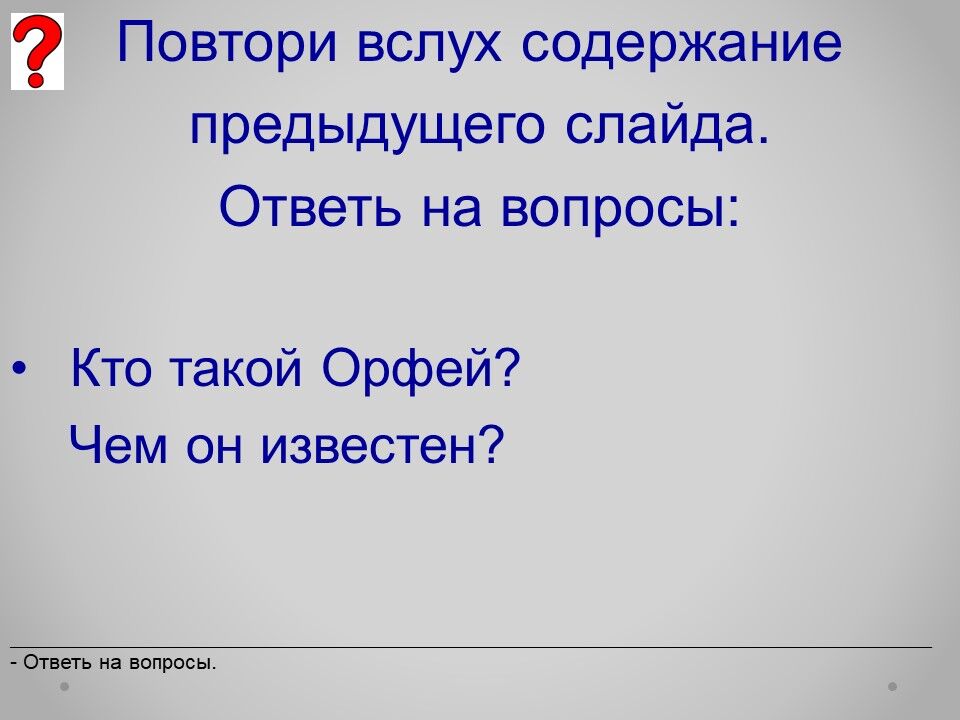 ?

Повтори вслух содержание предыдущего слайда. Ответь на вопросы:

• Кто такой Орфей?
Чем он известен?

- Ответь на вопросы.